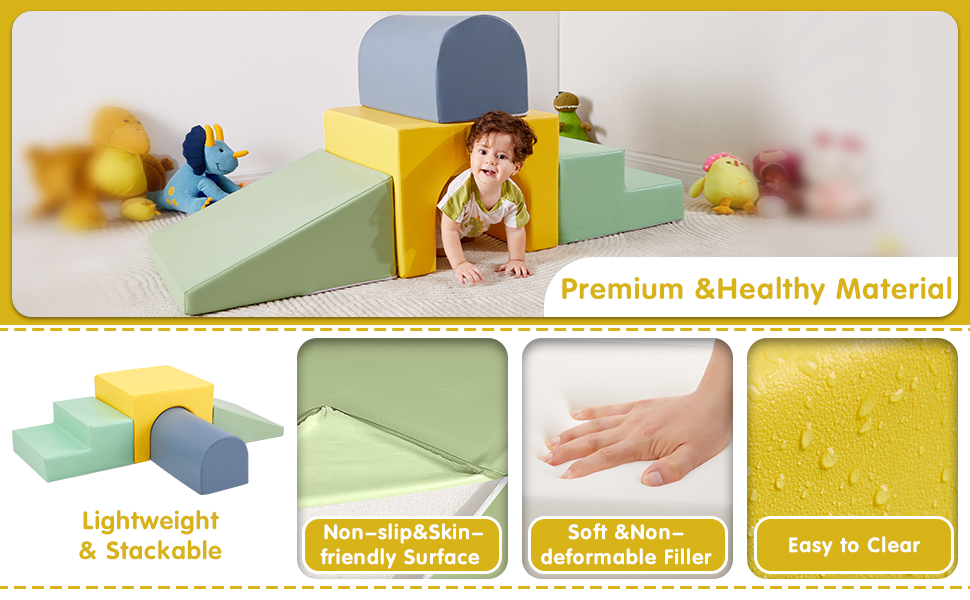 Premium &Healthy Material

Lightweight & Stackable

Non-slip&Skin-friendly Surface

Soft &Non-deformable Filler

Easy to Clear